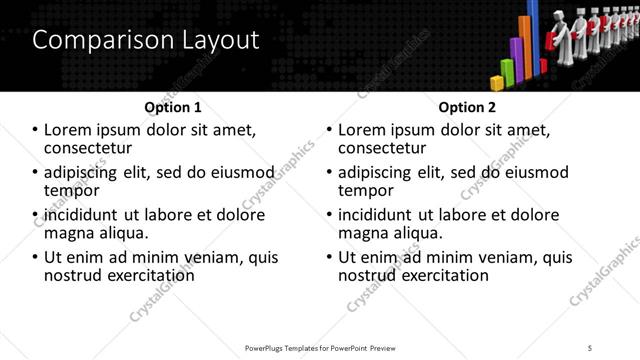 Comparison Layout

Option 1

• Lorem ipsum dolor sit amet, consectetur
• adipiscing elit, sed do eiusmod tempor
• incididunt ut labore et dolore magna aliqua.
• Ut enim ad minim veniam, quis nostrud exercitation

Option 2

• Lorem ipsum dolor sit amet, consectetur
• adipiscing elit, sed do eiusmod tempor
• incididunt ut labore et dolore magna aliqua.
• Ut enim ad minim veniam, quis nostrud exercitation

CrystalGraphics

PowerPlugs Templates for PowerPoint Preview

5